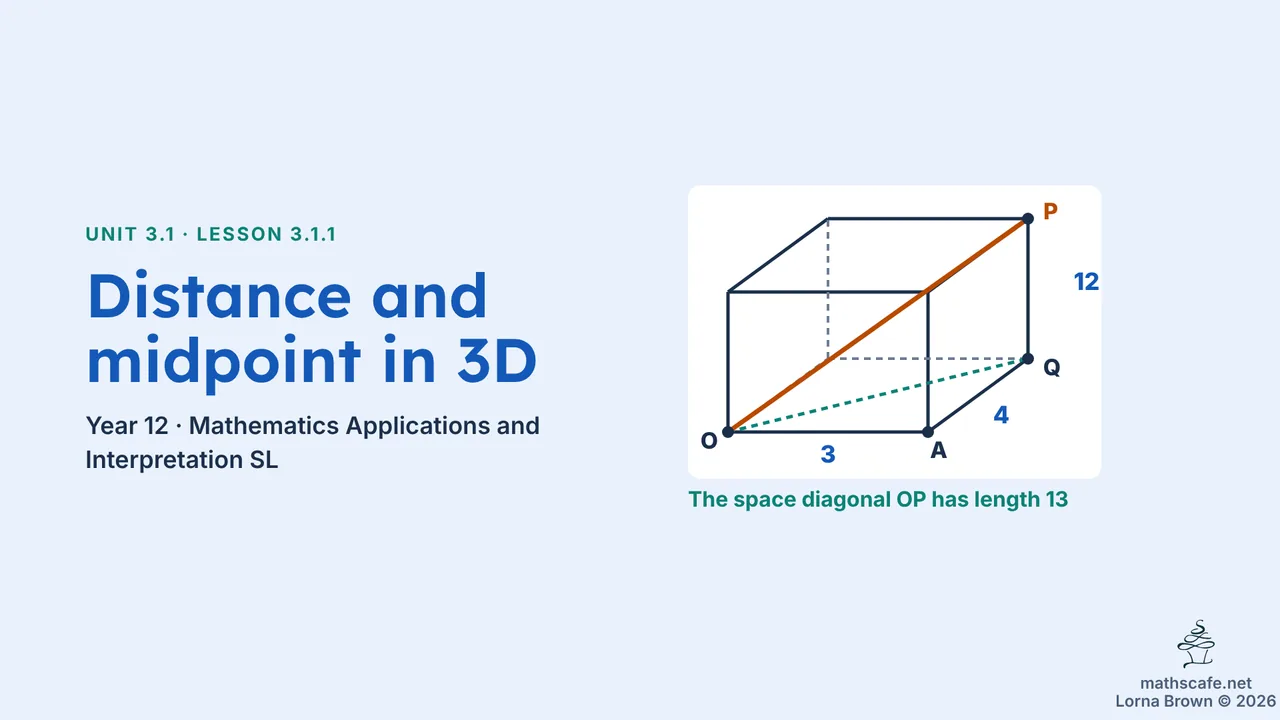 UNIT 3.1 · LESSON 3.1.1

Distance and midpoint in 3D

Year 12 · Mathematics Applications and Interpretation SL

P

12

Q

4

O

3

A

The space diagonal OP has length 13

mathscafe.net
Lorna Brown © 2026